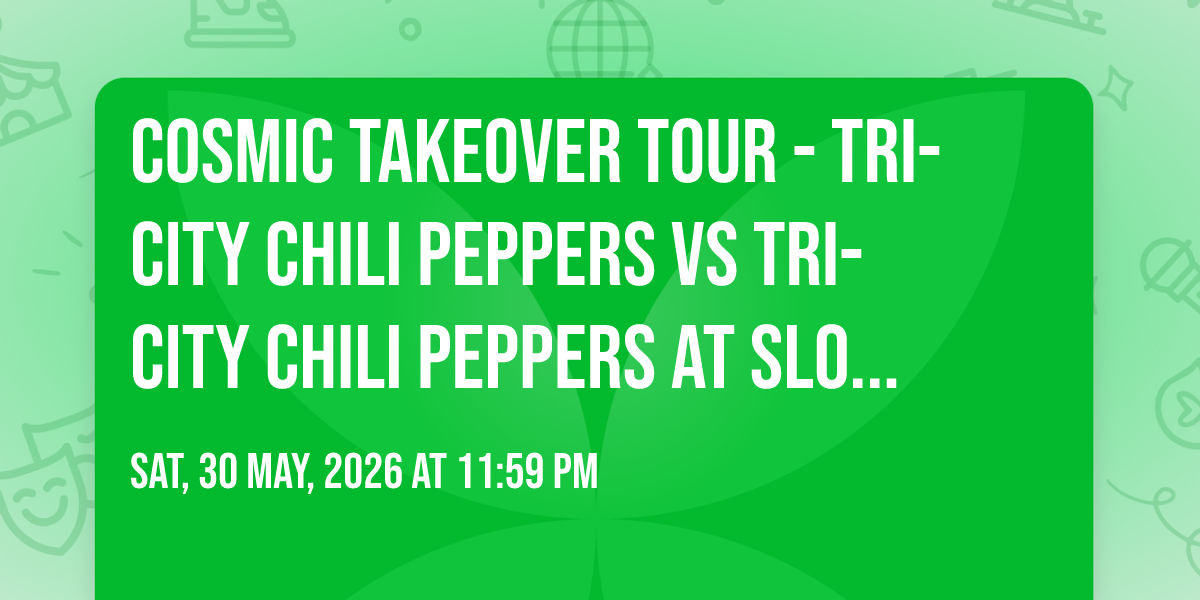 COSMIC TAKEOVER TOUR - TRI-CITY CHILI PEPPERS VS TRI-CITY CHILI PEPPERS AT SLO...

SAT, 30 MAY, 2026 AT 11:59 PM